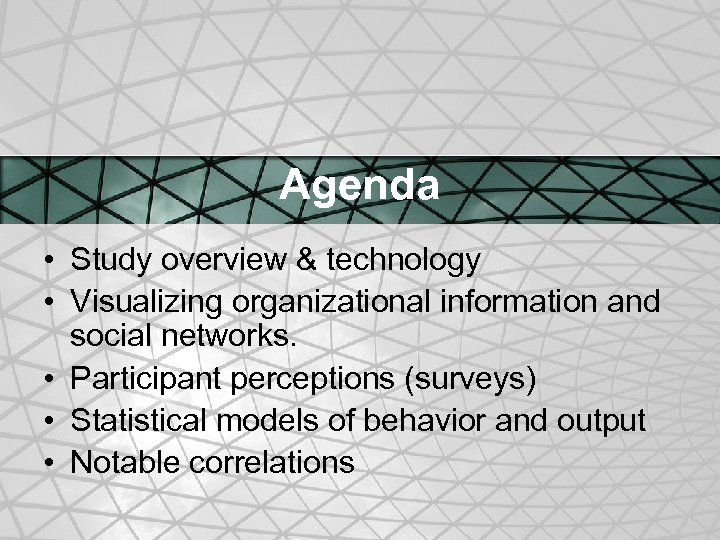 Agenda

• Study overview & technology
• Visualizing organizational information and social networks.
• Participant perceptions (surveys)
• Statistical models of behavior and output
• Notable correlations